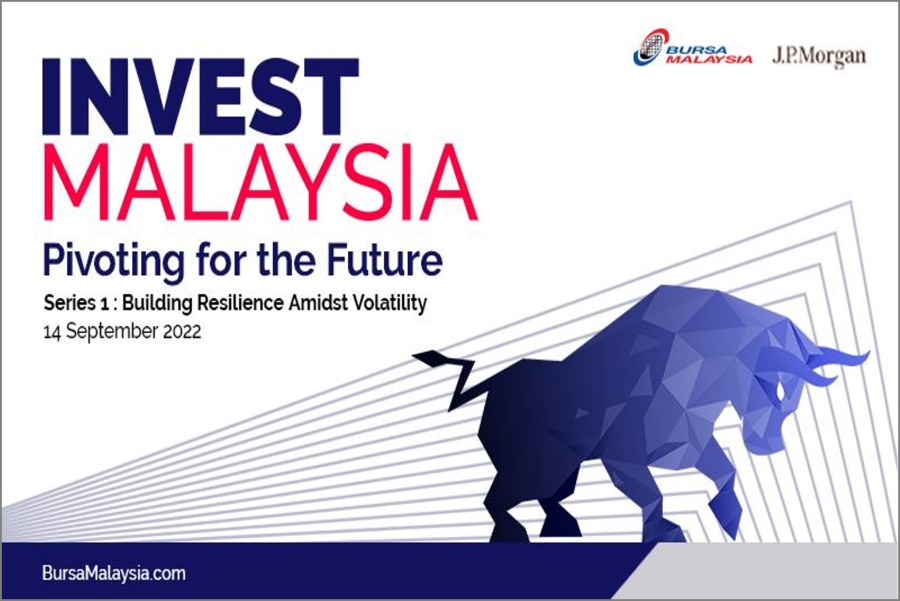 BURSA MALAYSIA
J.P.Morgan

INVEST
MALAYSIA
Pivoting for the Future
Series 1 : Building Resilience Amidst Volatility
14 September 2022

BursaMalaysia.com